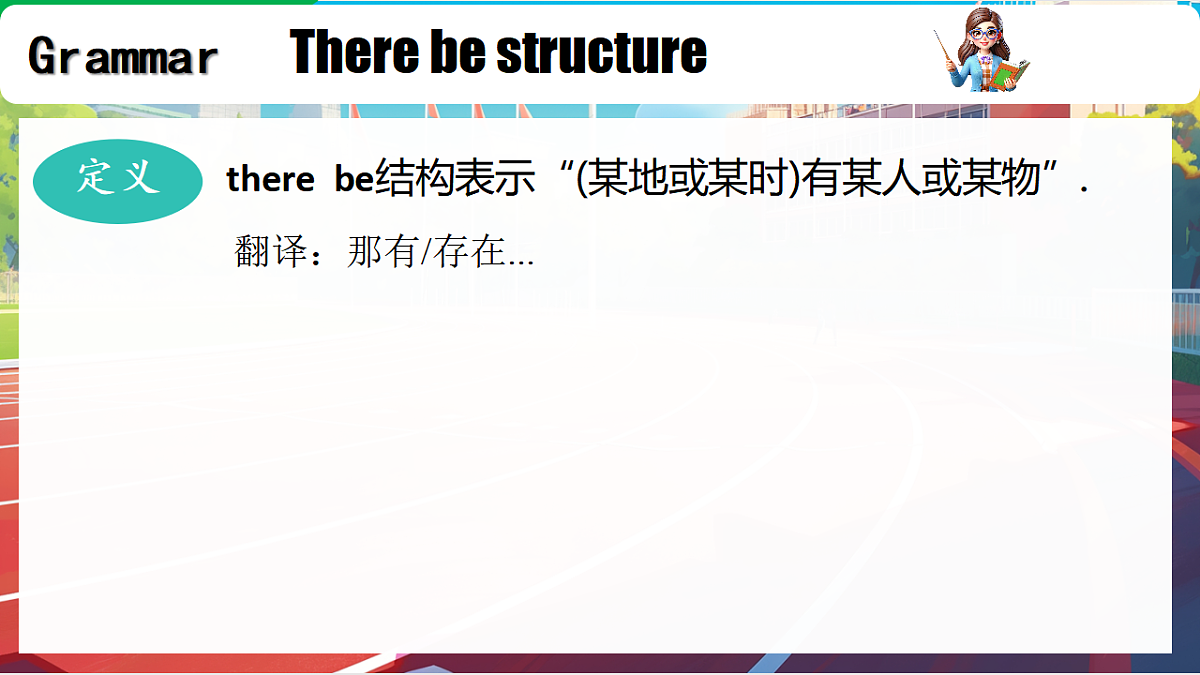 Grammar There be structure

定义

there be结构表示“(某地或某时)有某人或某物”.

翻译：那有/存在...